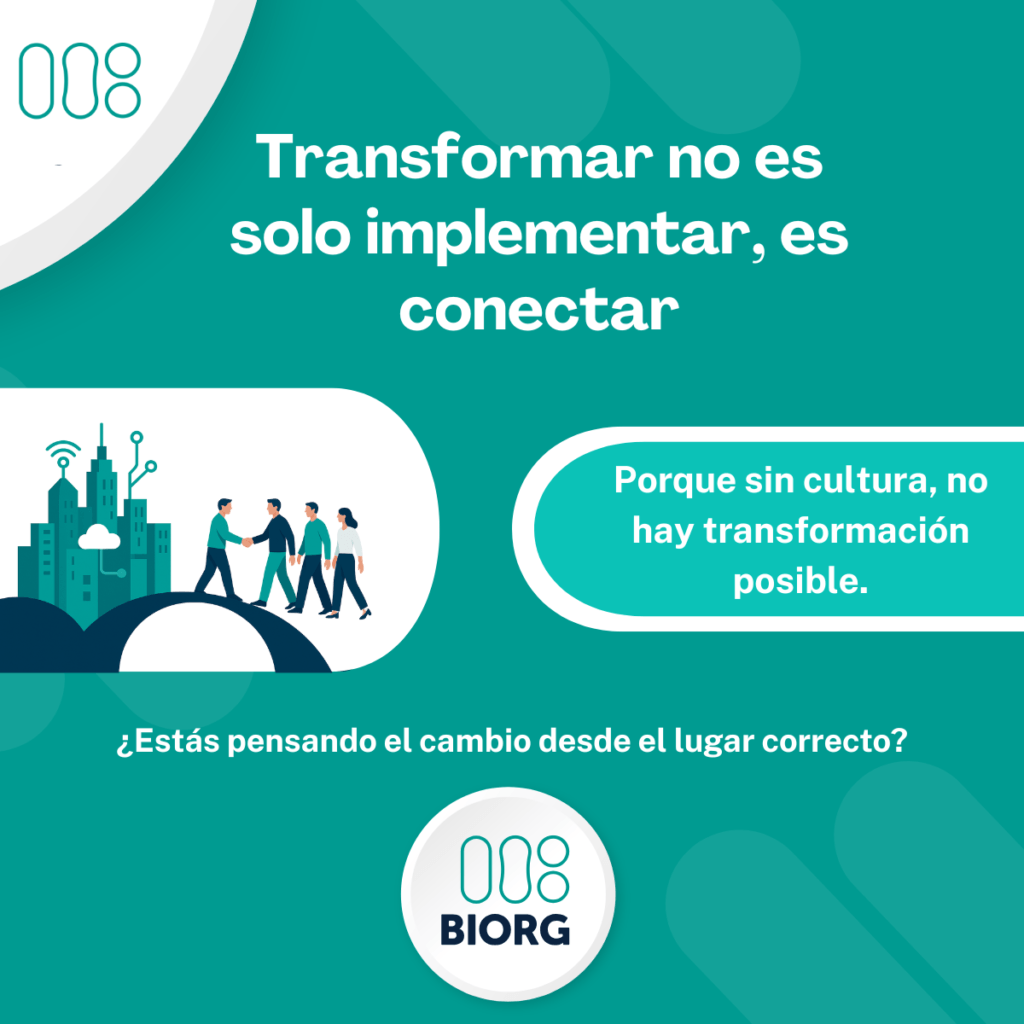 Transformar no es solo implementar, es conectar

Porque sin cultura, no hay transformación posible.

¿Estás pensando el cambio desde el lugar correcto?

BIORG